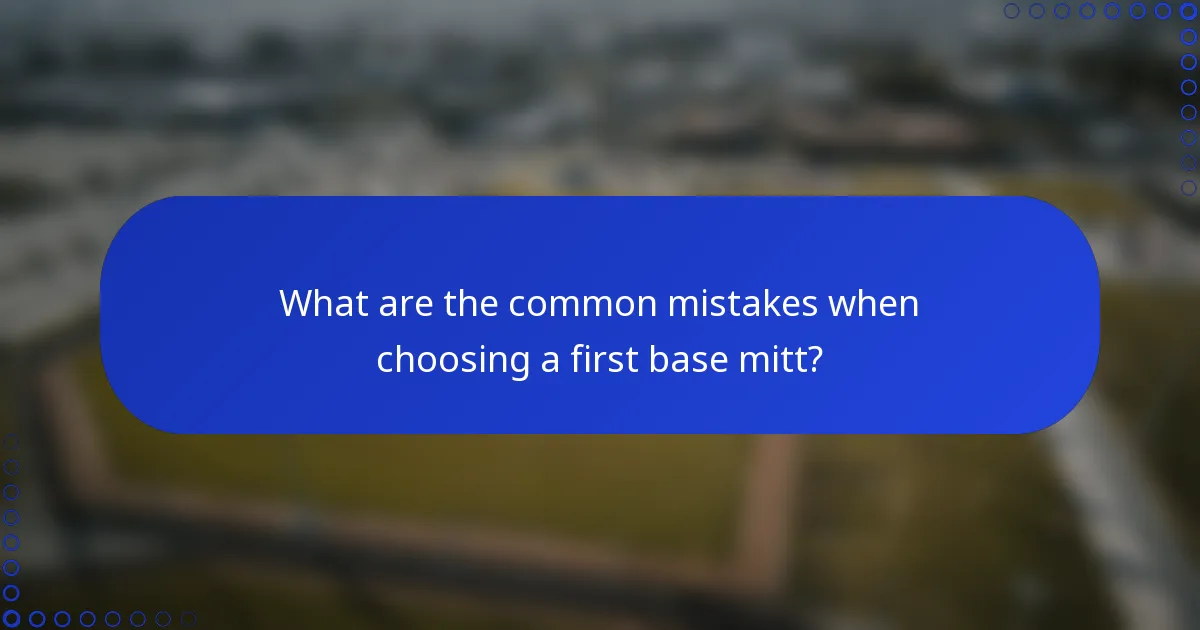 What are the common mistakes when choosing a first base mitt?